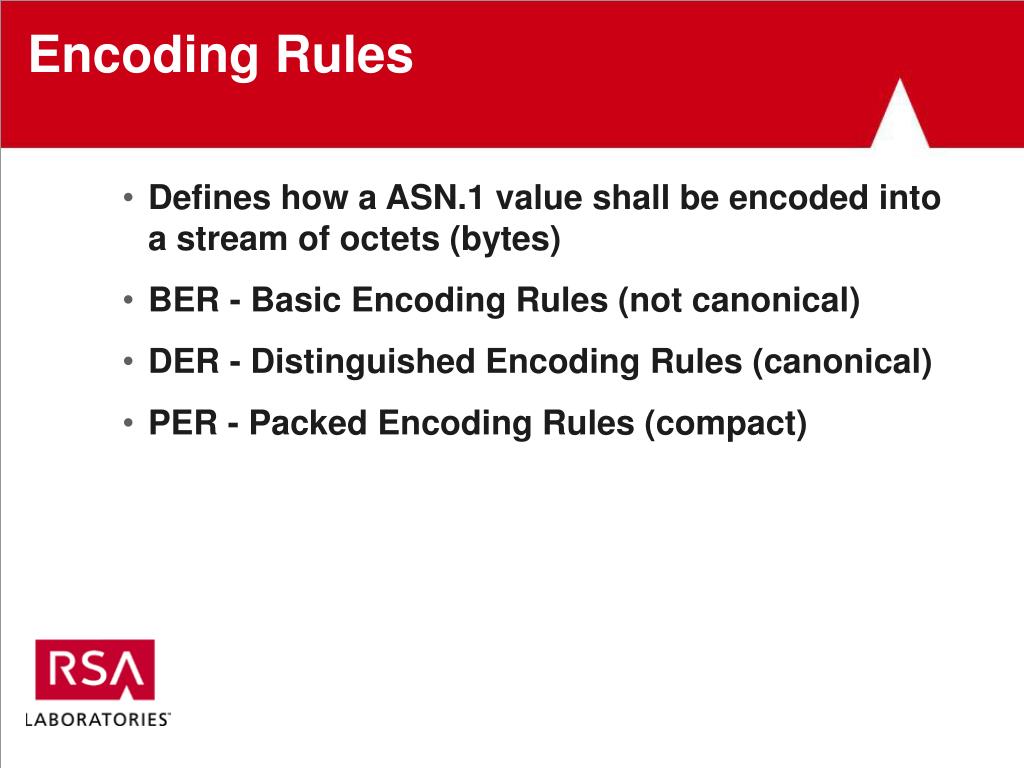 Encoding Rules

• Defines how a ASN.1 value shall be encoded into a stream of octets (bytes)

• BER - Basic Encoding Rules (not canonical)

• DER - Distinguished Encoding Rules (canonical)

• PER - Packed Encoding Rules (compact)

RSA
LABORATORIES